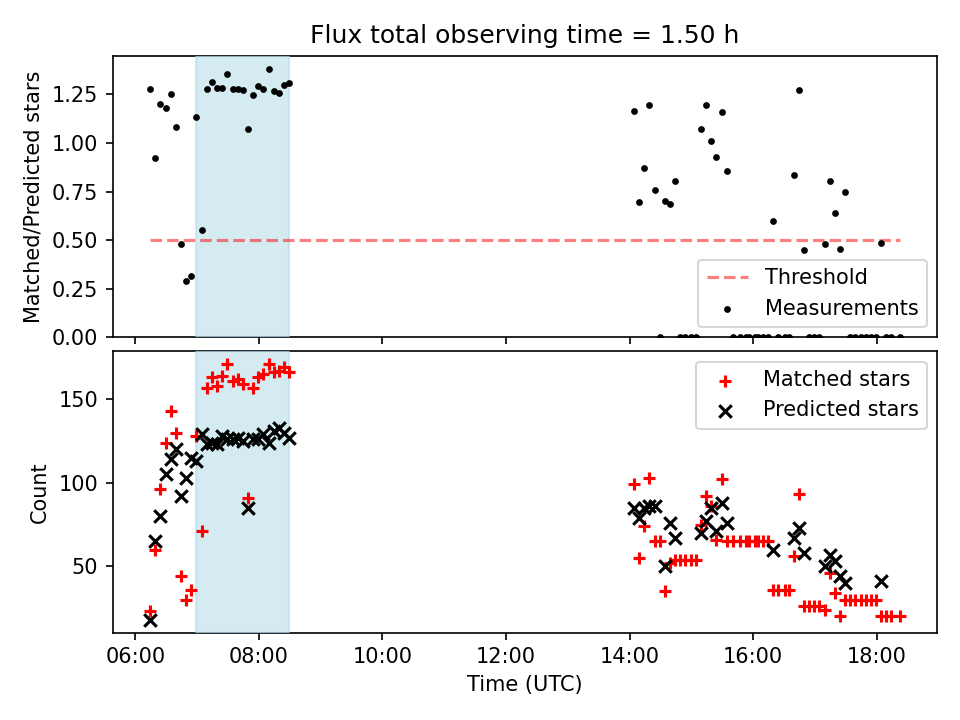 Flux total observing time = 1.50 h

Matched/Predicted stars

1.25
1.00
0.75
0.50
0.25
0.00

Threshold
Measurements

Count

150
100
50

Matched stars
Predicted stars

06:00
08:00
10:00
12:00
14:00
16:00
18:00

Time (UTC)